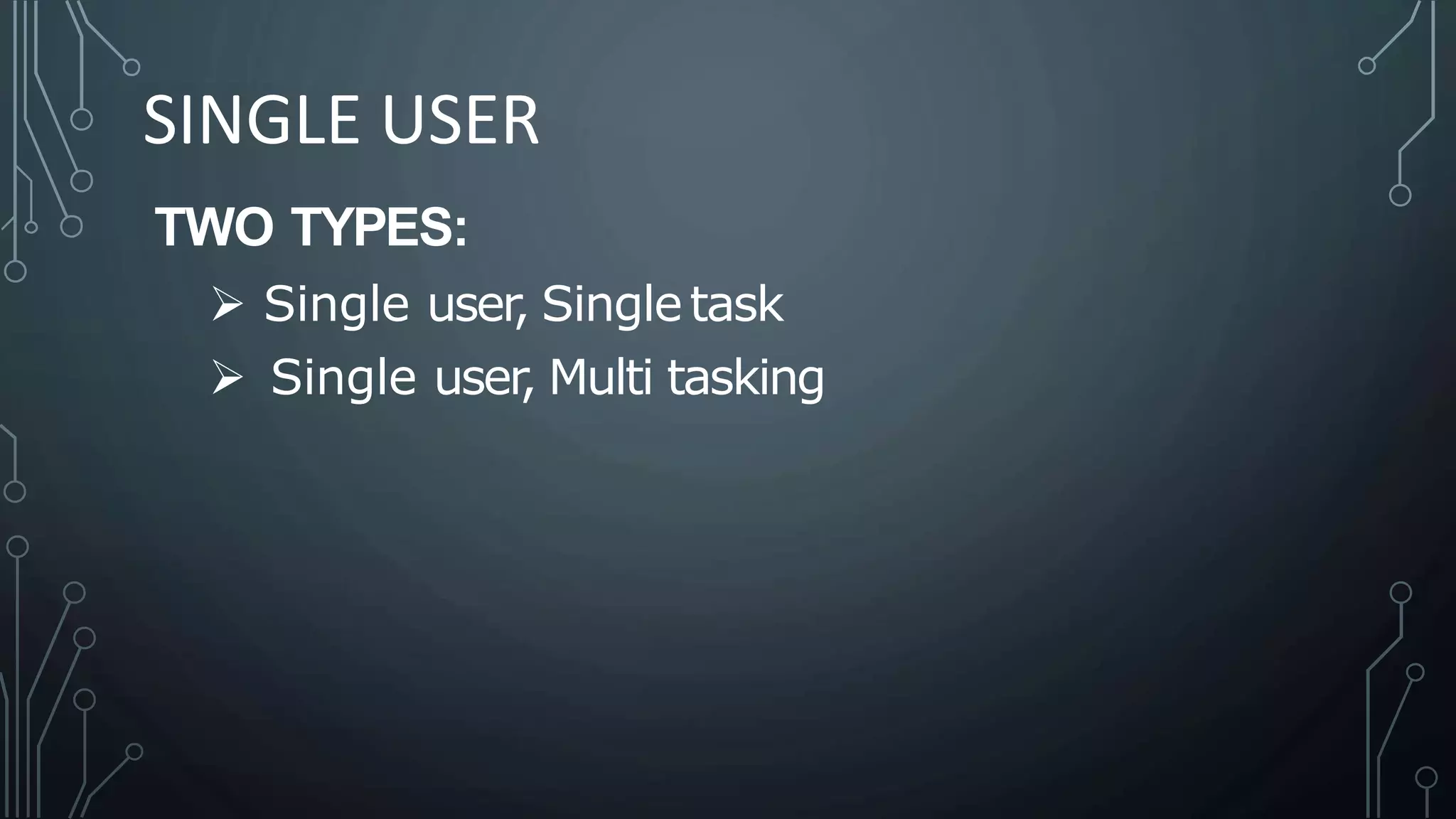 SINGLE USER

TWO TYPES:

➢ Single user, Single task

➢ Single user, Multi tasking